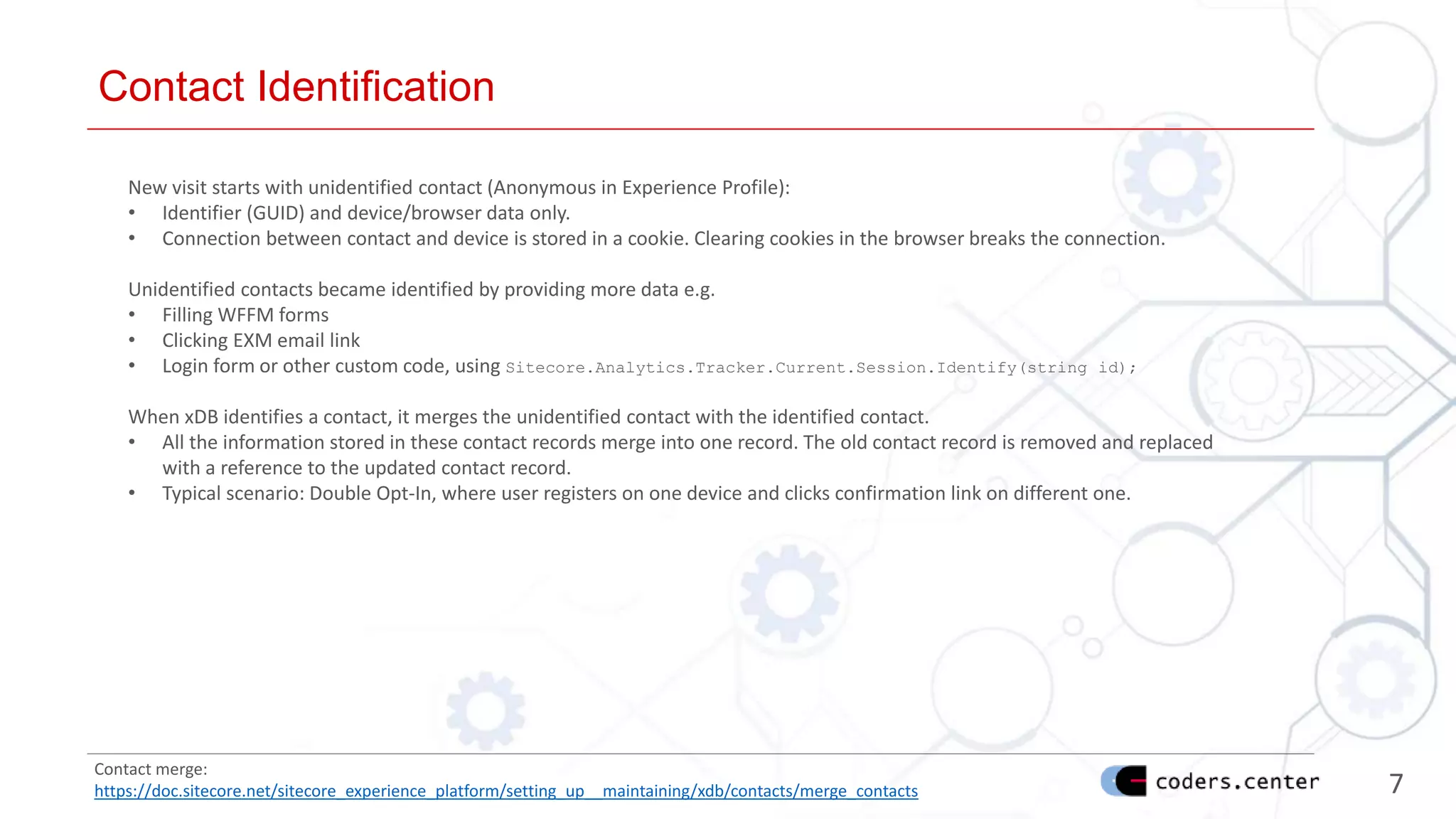 Contact Identification

New visit starts with unidentified contact (Anonymous in Experience Profile):
• Identifier (GUID) and device/browser data only.
• Connection between contact and device is stored in a cookie. Clearing cookies in the browser breaks the connection.

Unidentified contacts became identified by providing more data e.g.
• Filling WFFM forms
• Clicking EXM email link
• Login form or other custom code, using Sitecore.Analytics.Tracker.Current.Session.Identify(string id);

When xDB identifies a contact, it merges the unidentified contact with the identified contact.
• All the information stored in these contact records merge into one record. The old contact record is removed and replaced with a reference to the updated contact record.
• Typical scenario: Double Opt-In, where user registers on one device and clicks confirmation link on different one.

Contact merge:
https://doc.sitecore.net/sitecore_experience_platform/setting_up__maintaining/xdb/contacts/merge_contacts

coders.center

7